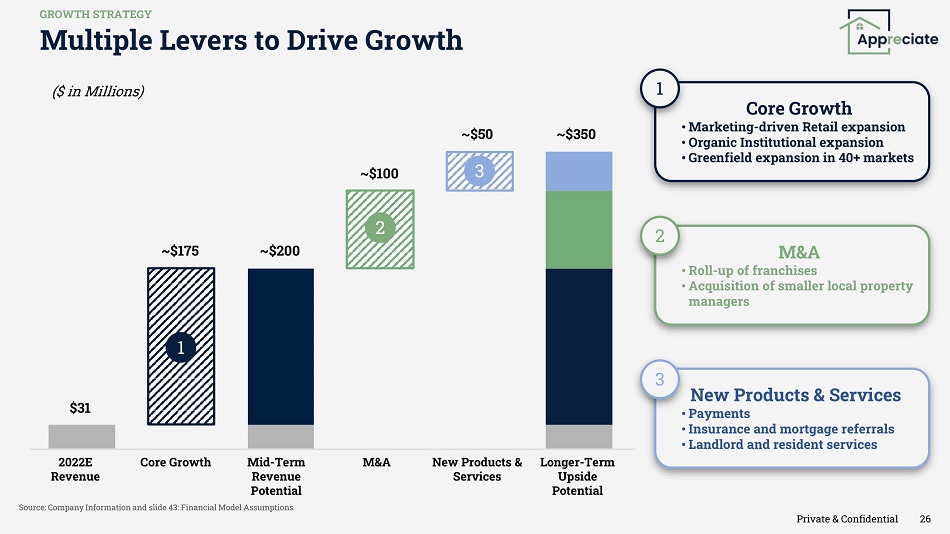 GROWTH STRATEGY

Multiple Levers to Drive Growth

Appreciate

($ in Millions)

$31

~$175

~$200

~$100

~$50

~$350

1

2

3

2022E Revenue

Core Growth

Mid-Term Revenue Potential

M&A

New Products & Services

Longer-Term Upside Potential

1

Core Growth
• Marketing-driven Retail expansion
• Organic Institutional expansion
• Greenfield expansion in 40+ markets

2

M&A
• Roll-up of franchises
• Acquisition of smaller local property managers

3

New Products & Services
• Payments
• Insurance and mortgage referrals
• Landlord and resident services

Source: Company Information and slide 43: Financial Model Assumptions

Private & Confidential 26